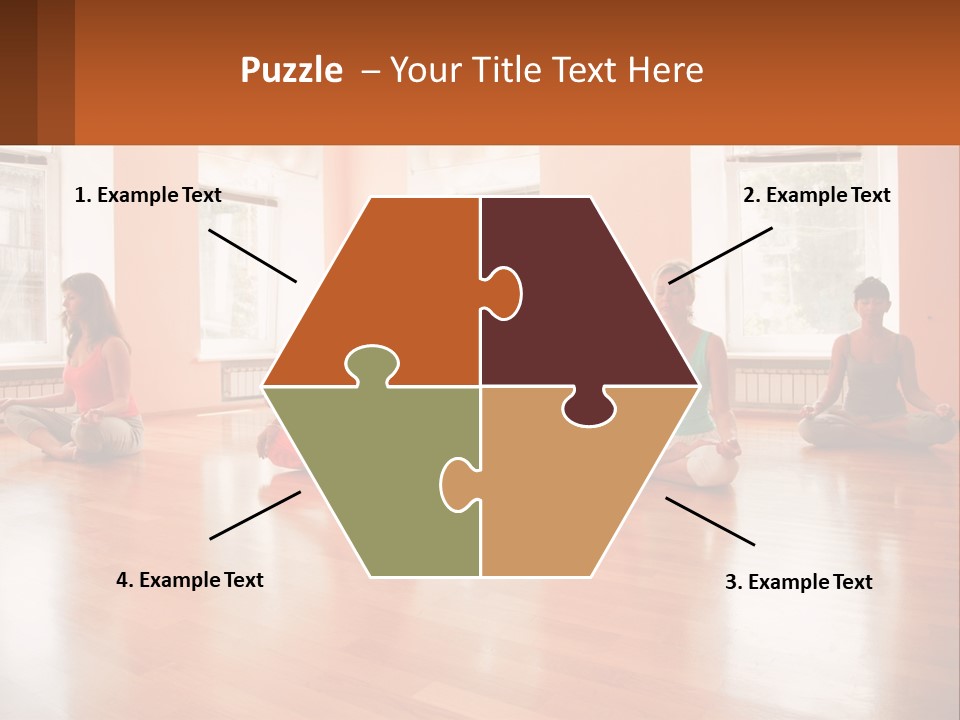 Puzzle – Your Title Text Here

1. Example Text

2. Example Text

4. Example Text

3. Example Text